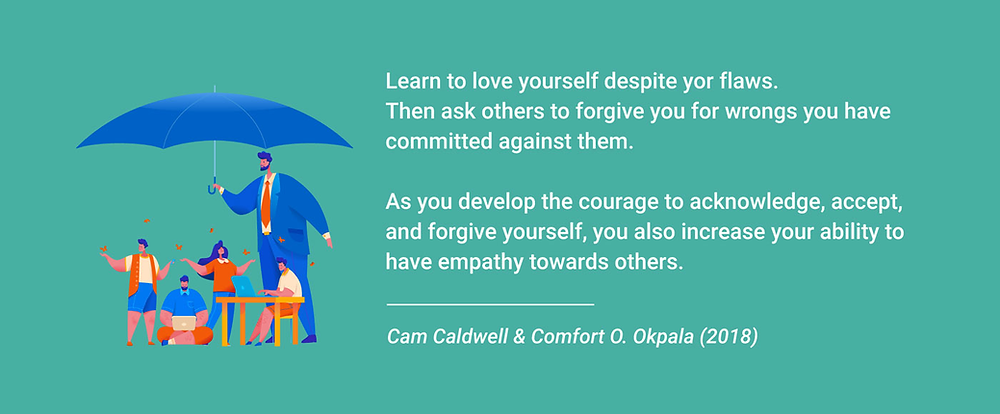 Learn to love yourself despite yor flaws.
Then ask others to forgive you for wrongs you have committed against them.

As you develop the courage to acknowledge, accept, and forgive yourself, you also increase your ability to have empathy towards others.

Cam Caldwell & Comfort O. Okpala (2018)